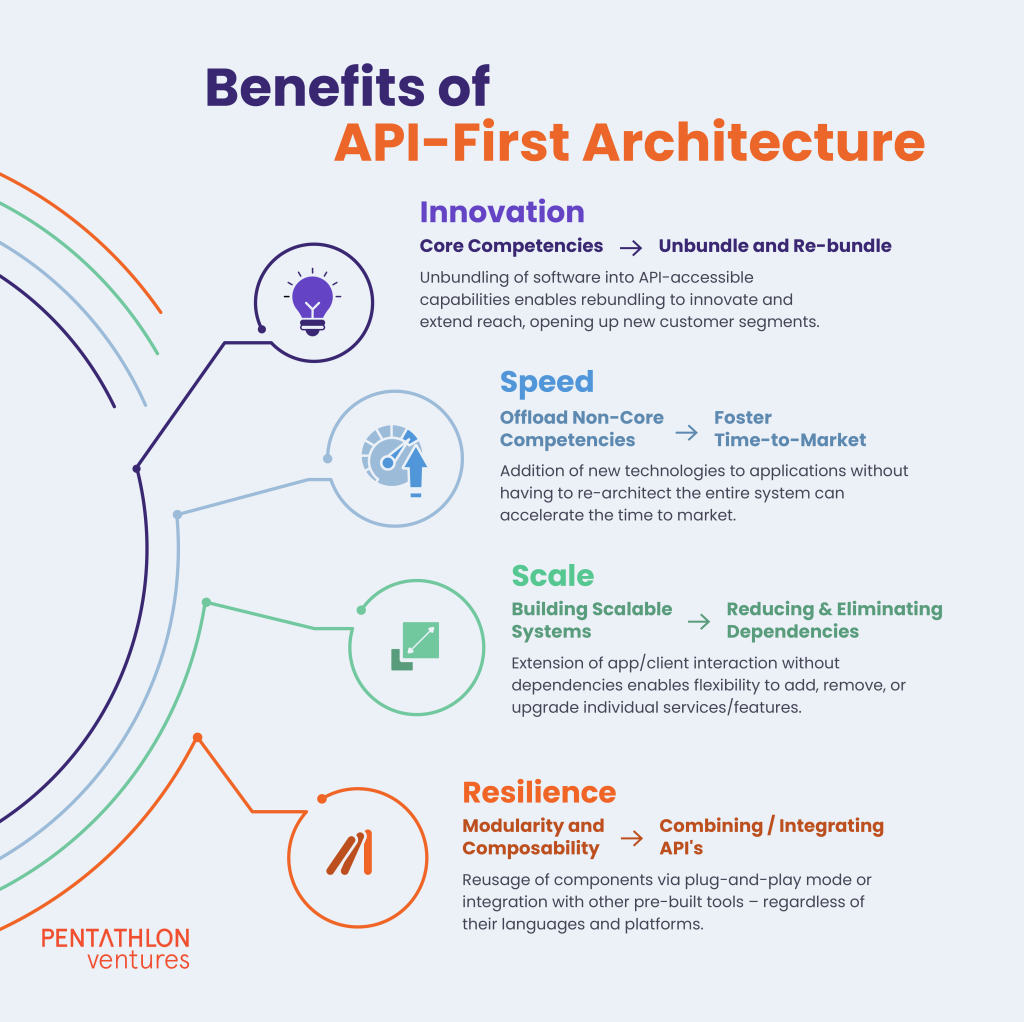 Benefits of
API-First Architecture

Innovation

Core Competencies → Unbundle and Re-bundle

Unbundling of software into API-accessible capabilities enables rebundling to innovate and extend reach, opening up new customer segments.

Speed

Offload Non-Core Competencies → Foster Time-to-Market

Addition of new technologies to applications without having to re-architect the entire system can accelerate the time to market.

Scale

Building Scalable Systems → Reducing & Eliminating Dependencies

Extension of app/client interaction without dependencies enables flexibility to add, remove, or upgrade individual services/features.

Resilience

Modularity and Composability → Combining / Integrating API's

Reusage of components via plug-and-play mode or integration with other pre-built tools – regardless of their languages and platforms.

PENTATHLON
ventures